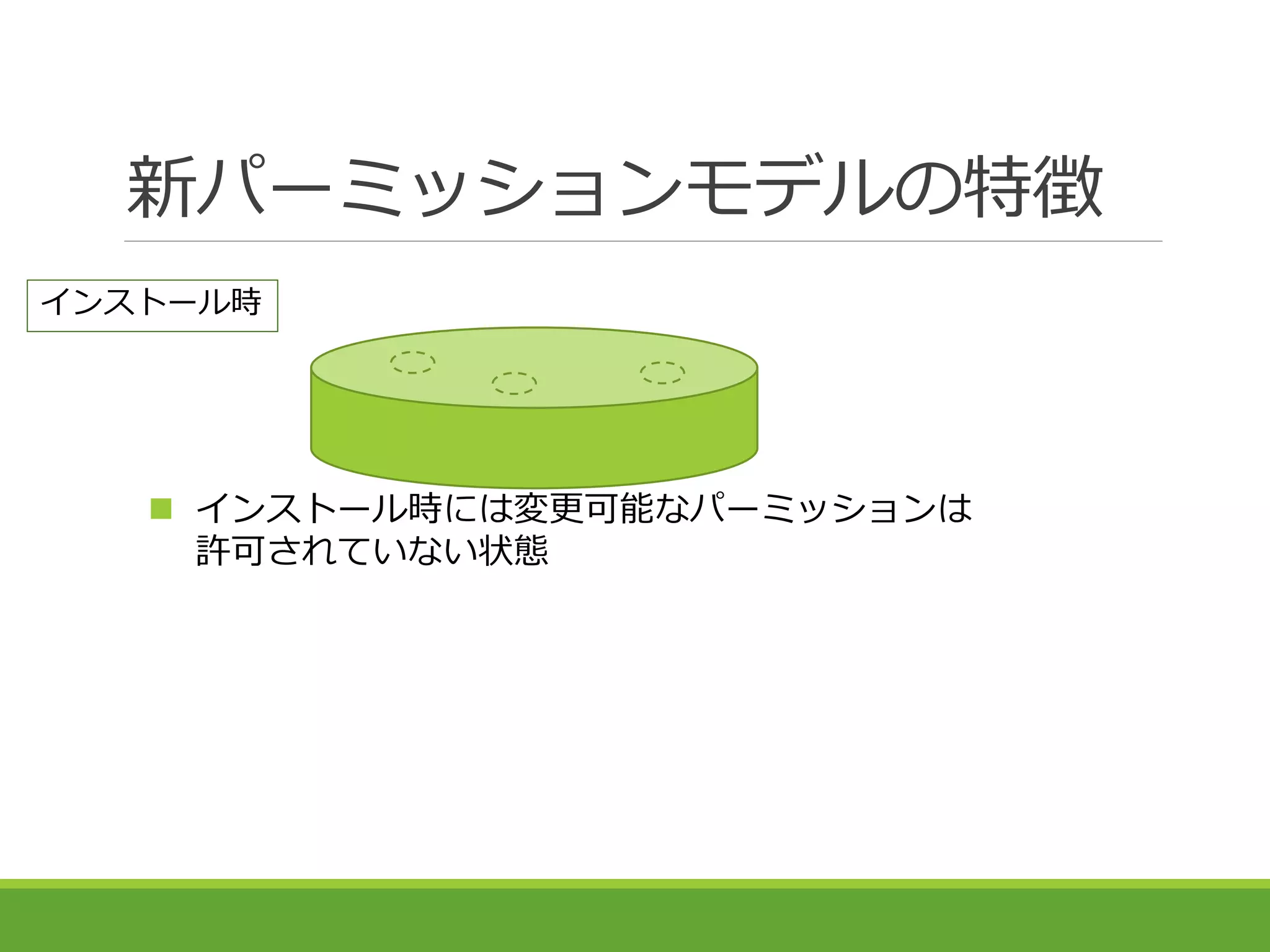 新パーミッションモデルの特徴

インストール時

インストール時には変更可能なパーミッションは許可されていない状態